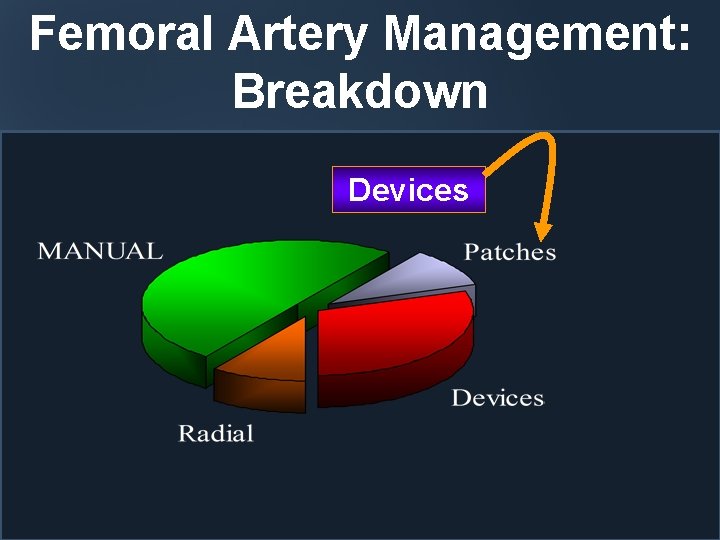 Femoral Artery Management: Breakdown

Devices

MANUAL

Patches

Devices

Radial